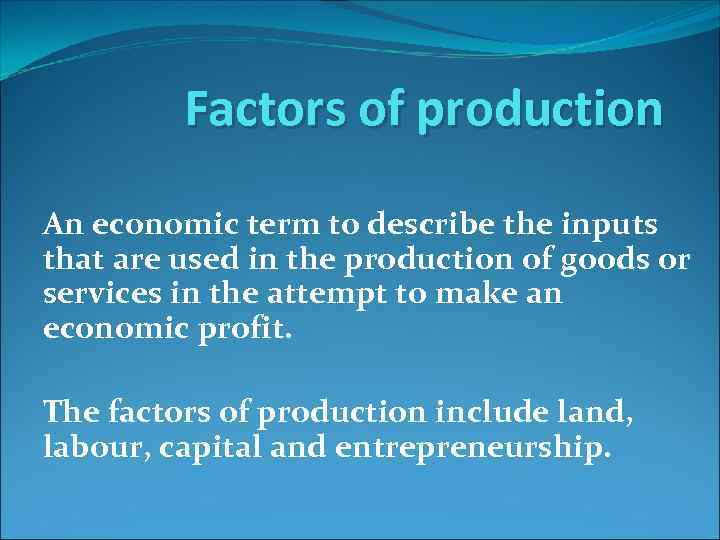 Factors of production

An economic term to describe the inputs that are used in the production of goods or services in the attempt to make an economic profit.

The factors of production include land, labour, capital and entrepreneurship.